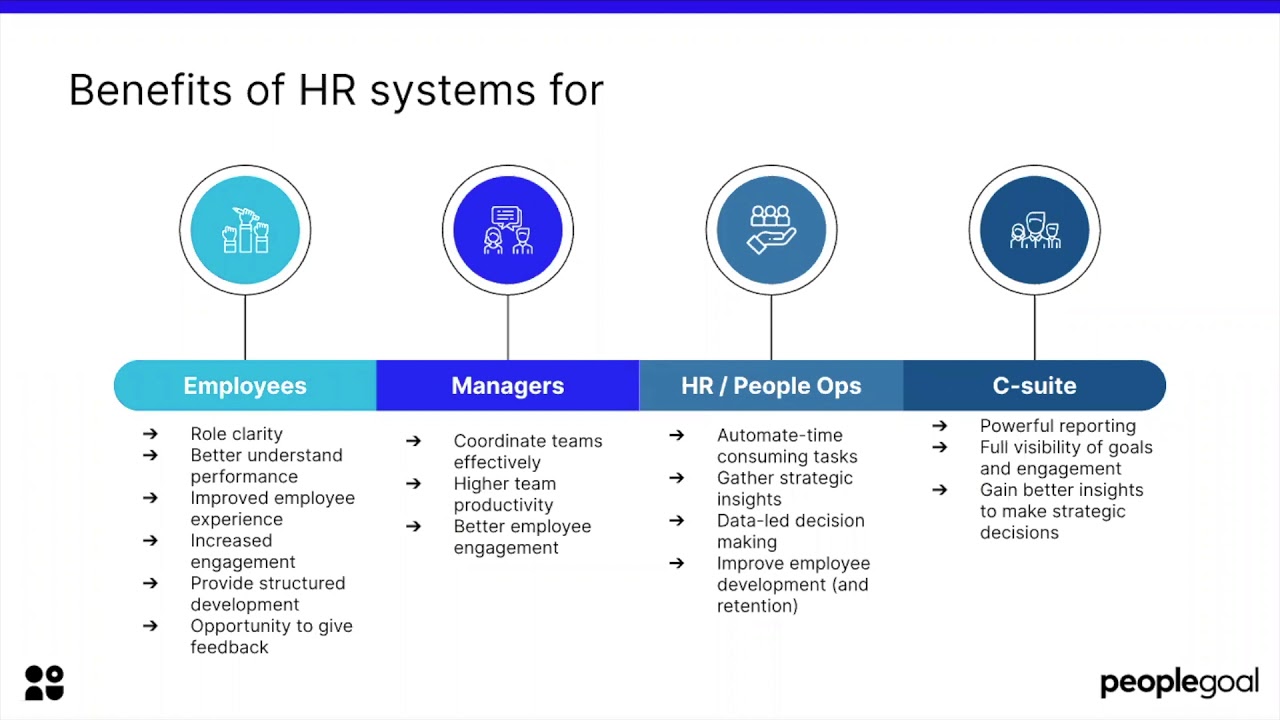 Benefits of HR systems for

Employees

➔ Role clarity
➔ Better understand performance
➔ Improved employee experience
➔ Increased engagement
➔ Provide structured development
➔ Opportunity to give feedback

Managers

➔ Coordinate teams effectively
➔ Higher team productivity
➔ Better employee engagement

HR / People Ops

➔ Automate-time consuming tasks
➔ Gather strategic insights
➔ Data-led decision making
➔ Improve employee development (and retention)

C-suite

➔ Powerful reporting
➔ Full visibility of goals and engagement
➔ Gain better insights to make strategic decisions

peoplegoal